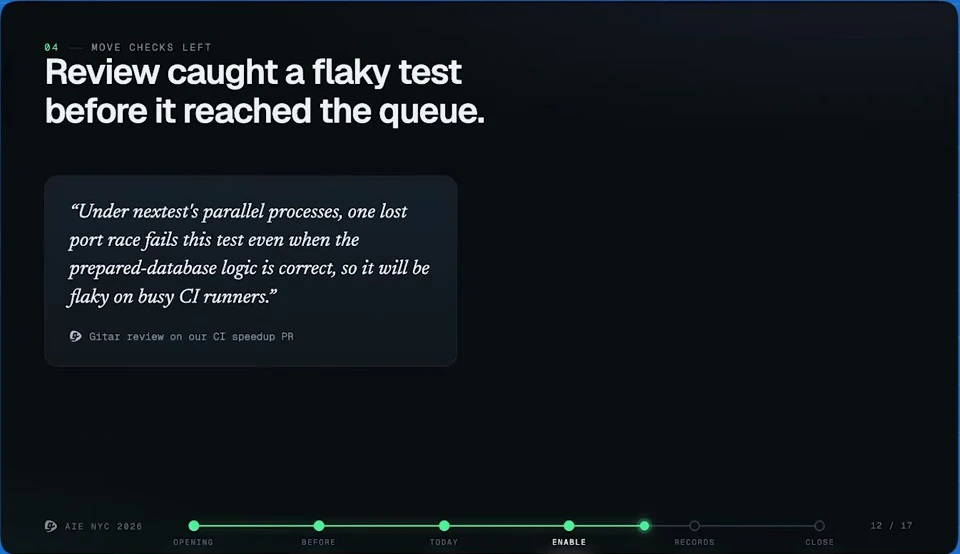 04 — MOVE CHECKS LEFT

Review caught a flaky test before it reached the queue.

"Under nextest's parallel processes, one lost port race fails this test even when the prepared-database logic is correct, so it will be flaky on busy CI runners."

Gitar review on our CI speedup PR

AIE NYC 2026

OPENING
BEFORE
TODAY
ENABLE
RECORDS
CLOSE

12 / 17